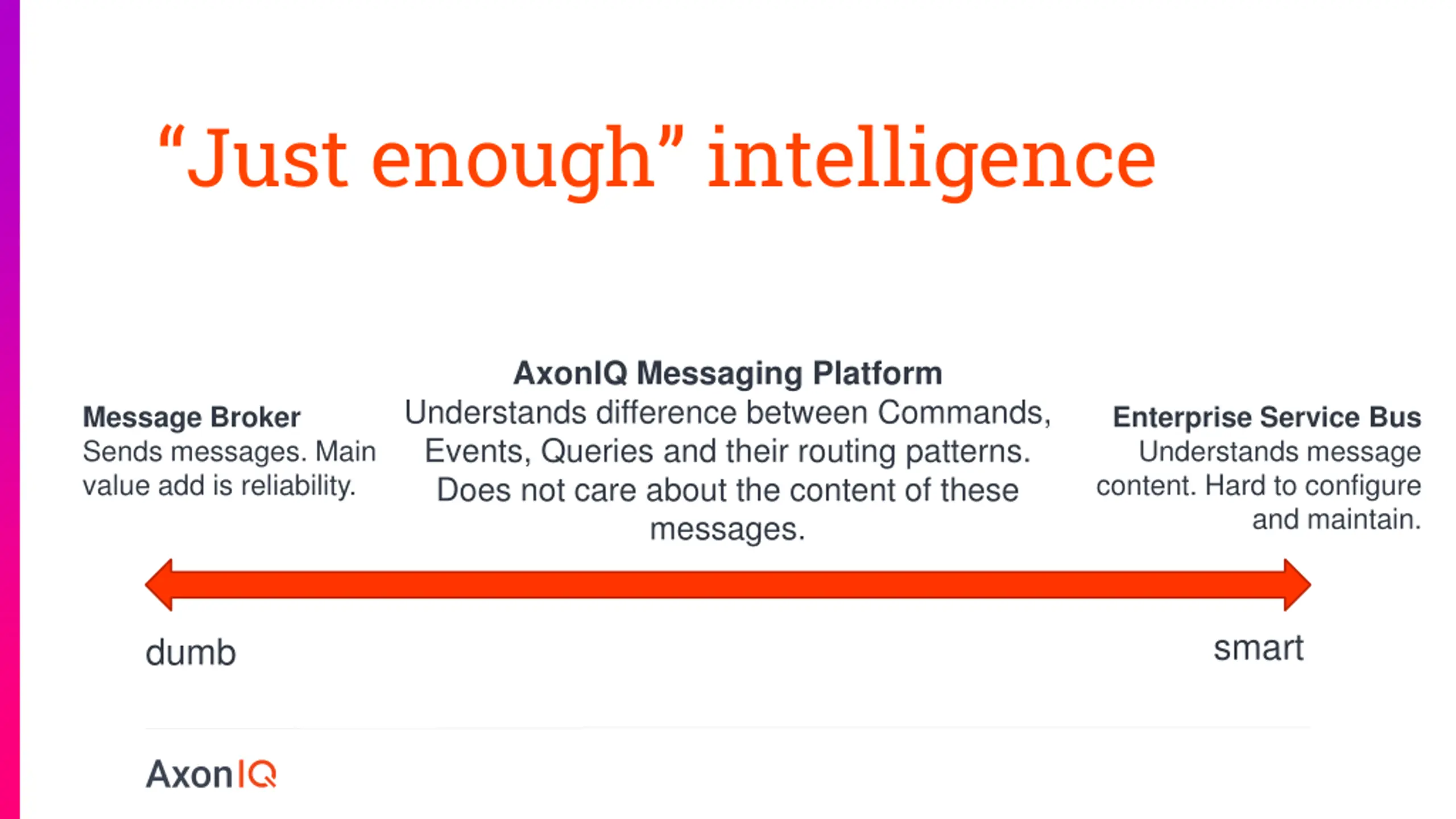 “Just enough” intelligence

Message Broker
Sends messages. Main value add is reliability.

AxonIQ Messaging Platform
Understands difference between Commands, Events, Queries and their routing patterns. Does not care about the content of these messages.

Enterprise Service Bus
Understands message content. Hard to configure and maintain.

dumb

smart

AxonIQ